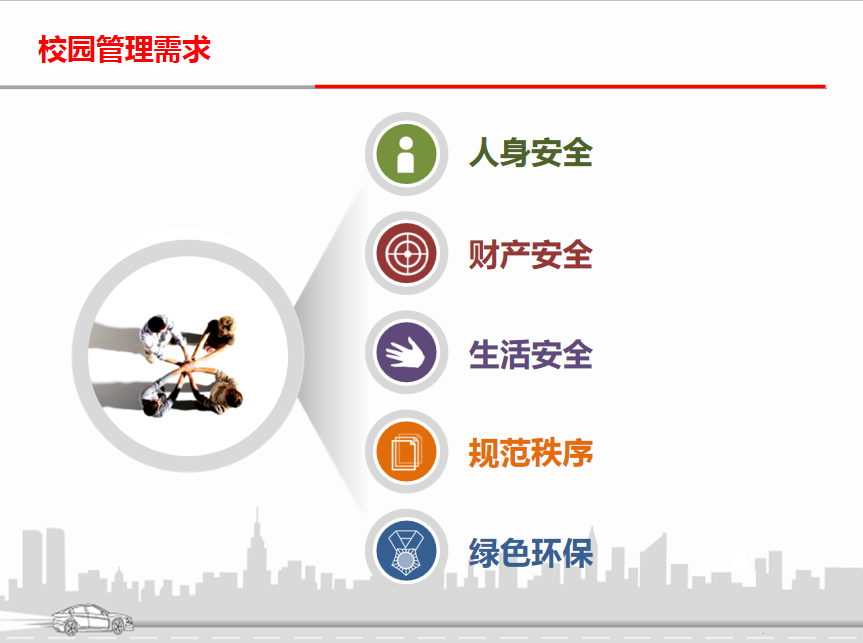 校园管理需求

人身安全

财产安全

生活安全

规范秩序

绿色环保